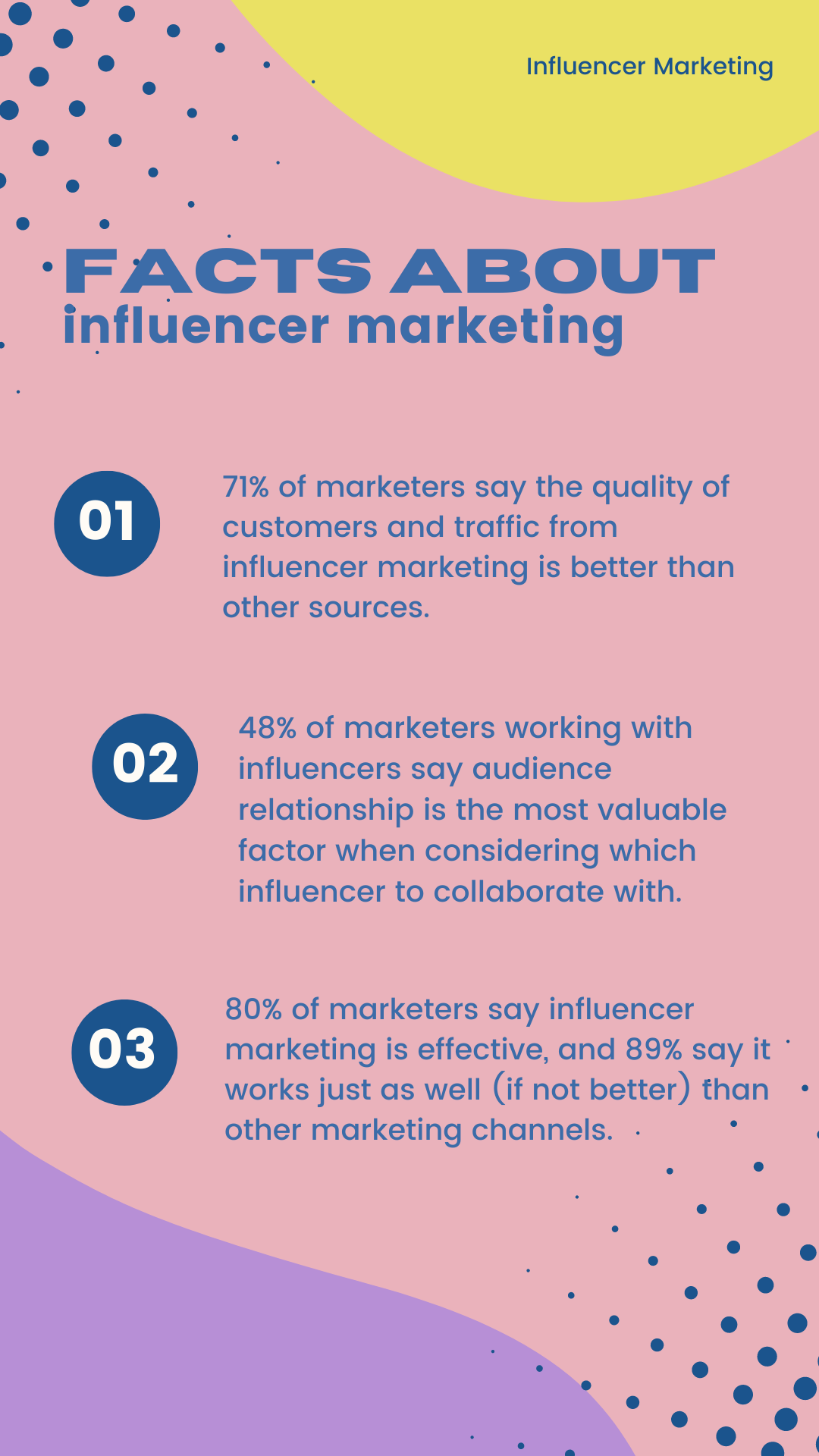 Influencer Marketing

FACTS ABOUT
influencer marketing

01

71% of marketers say the quality of customers and traffic from influencer marketing is better than other sources.

02

48% of marketers working with influencers say audience relationship is the most valuable factor when considering which influencer to collaborate with.

03

80% of marketers say influencer marketing is effective, and 89% say it works just as well (if not better) than other marketing channels.